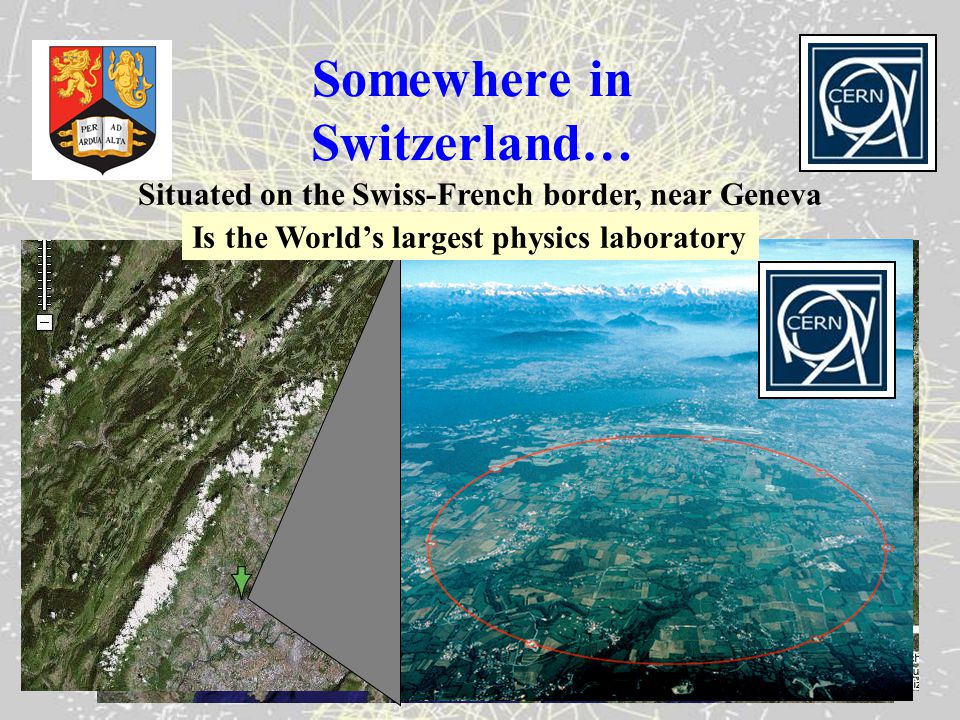 PER ARDUA AD ALTA

Somewhere in Switzerland…

CERN

Situated on the Swiss-French border, near Geneva

Is the World's largest physics laboratory

CERN